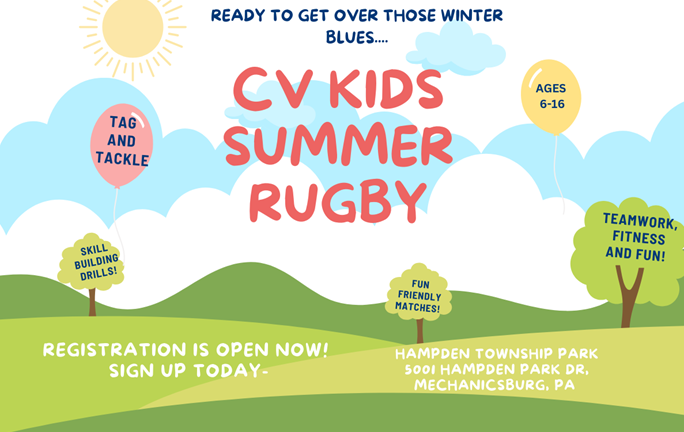 READY TO GET OVER THOSE WINTER BLUES....

CV KIDS SUMMER RUGBY

TAG AND TACKLE

AGES 6-16

SKILL BUILDING DRILLS!

FUN FRIENDLY MATCHES!

TEAMWORK, FITNESS AND FUN!

REGISTRATION IS OPEN NOW! SIGN UP TODAY-

HAMPDEN TOWNSHIP PARK
5001 HAMPDEN PARK DR, MECHANICSBURG, PA